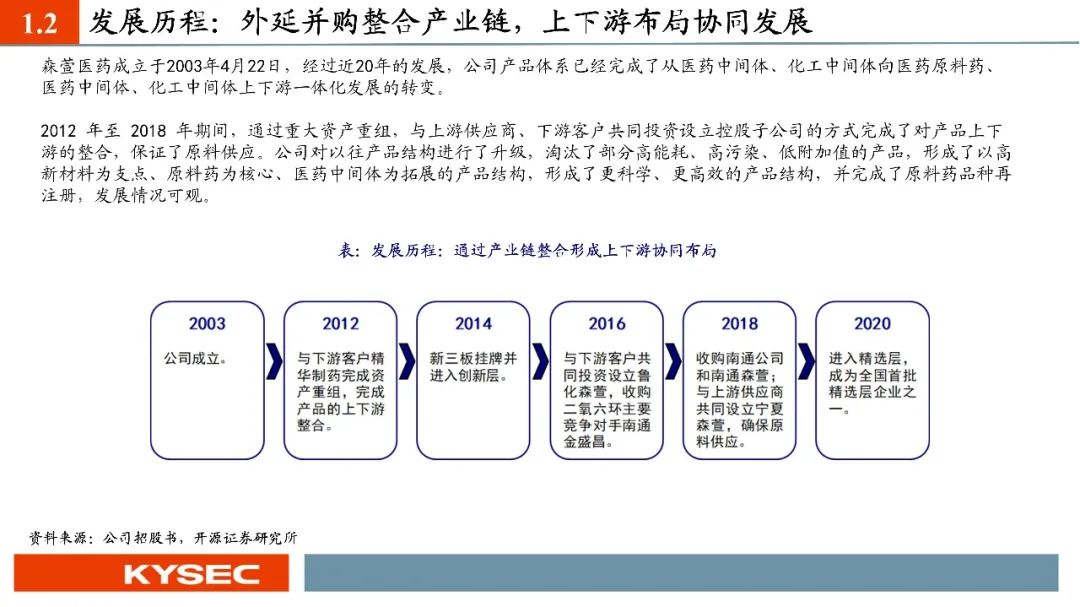 1.2 发展历程：外延并购整合产业链，上下游布局协同发展

森萱医药成立于2003年4月22日，经过近20年的发展，公司产品体系已经完成了从医药中间体、化工中间体向医药原料药、医药中间体、化工中间体上下游一体化发展的转变。

2012 年至 2018 年期间，通过重大资产重组，与上游供应商、下游客户共同投资设立控股子公司的方式完成了对产品上下游的整合，保证了原料供应。公司对以往产品结构进行了升级，淘汰了部分高能耗、高污染、低附加值的产品，形成了以高新材料为支点、原料药为核心、医药中间体为拓展的产品结构，形成了更科学、更高效的产品结构，并完成了原料药品种再注册，发展情况可观。

表：发展历程：通过产业链整合形成上下游协同布局

2003
公司成立。

2012
与下游客户精华制药完成资产重组，完成产品的上下游整合。

2014
新三板挂牌并进入创新层。

2016
与下游客户共同投资设立鲁化森萱，收购二氧六环主要竞争对手南通金盛昌。

2018
收购南通公司和南通森萱；与上游供应商共同设立宁夏森萱，确保原料供应。

2020
进入精选层，成为全国首批精选层企业之一。

资料来源：公司招股书，开源证券研究所

KYSEC